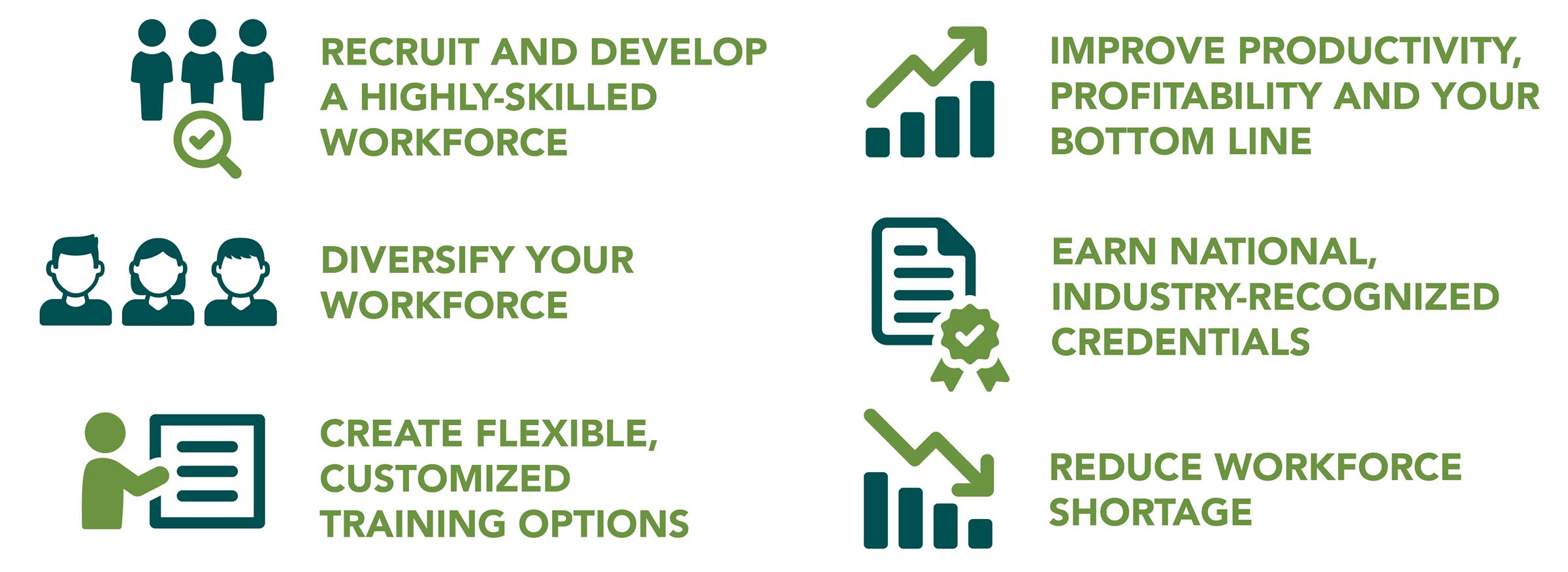 RECRUIT AND DEVELOP A HIGHLY-SKILLED WORKFORCE

DIVERSIFY YOUR WORKFORCE

CREATE FLEXIBLE, CUSTOMIZED TRAINING OPTIONS

IMPROVE PRODUCTIVITY, PROFITABILITY AND YOUR BOTTOM LINE

EARN NATIONAL, INDUSTRY-RECOGNIZED CREDENTIALS

REDUCE WORKFORCE SHORTAGE